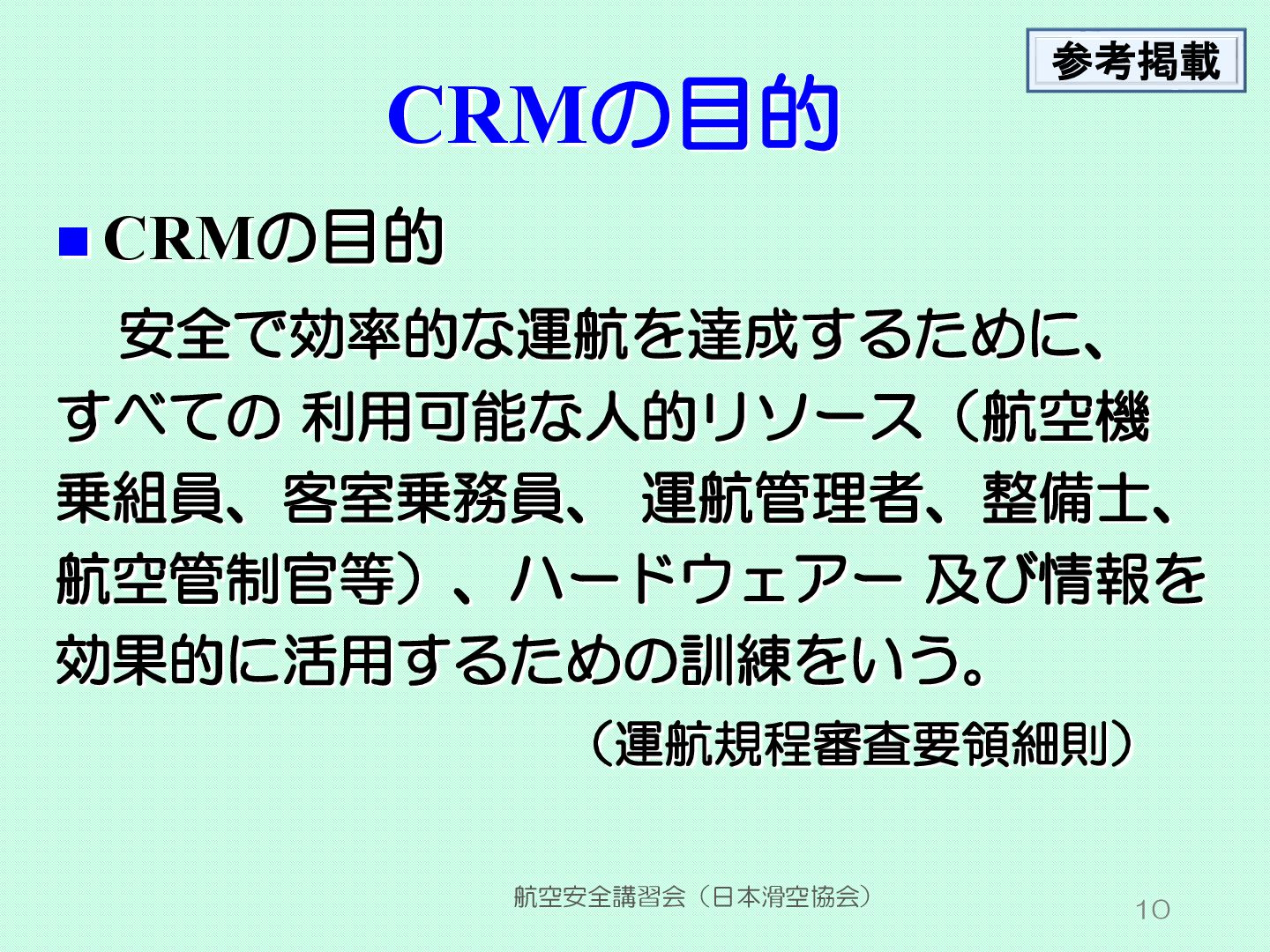 参考掲載

CRMの目的

■ CRMの目的

安全で効率的な運航を達成するために、すべての 利用可能な人的リソース（航空機乗組員、客室乗務員、 運航管理者、整備士、航空管制官等）、ハードウェアー 及び情報を効果的に活用するための訓練をいう。

（運航規程審査要領細則）

航空安全講習会（日本滑空協会）

10